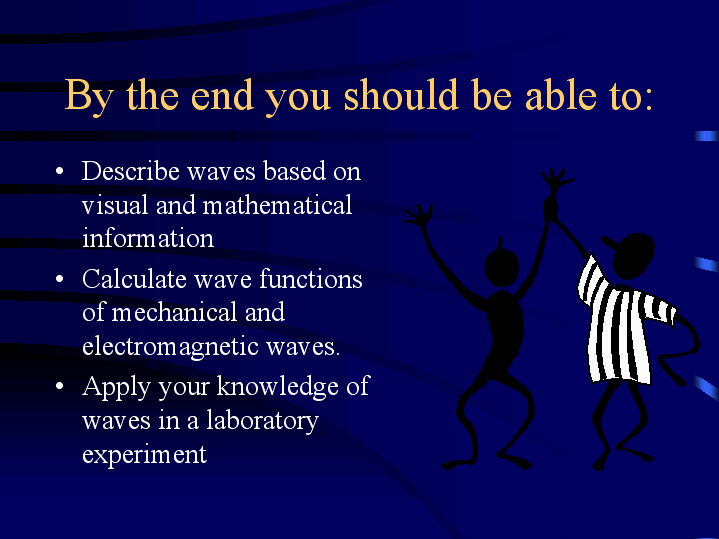 By the end you should be able to:

• Describe waves based on visual and mathematical information
• Calculate wave functions of mechanical and electromagnetic waves.
• Apply your knowledge of waves in a laboratory experiment